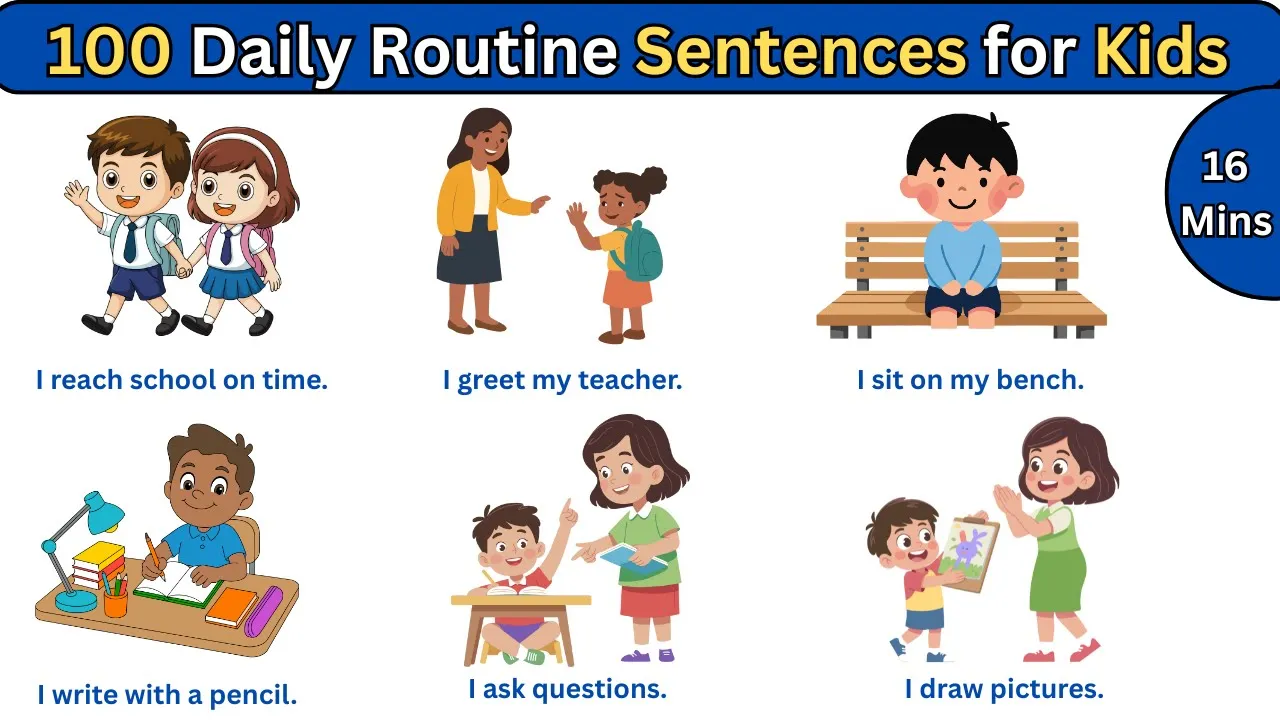 100 Daily Routine Sentences for Kids

16 Mins

I reach school on time.

I greet my teacher.

I sit on my bench.

I write with a pencil.

I ask questions.

I draw pictures.